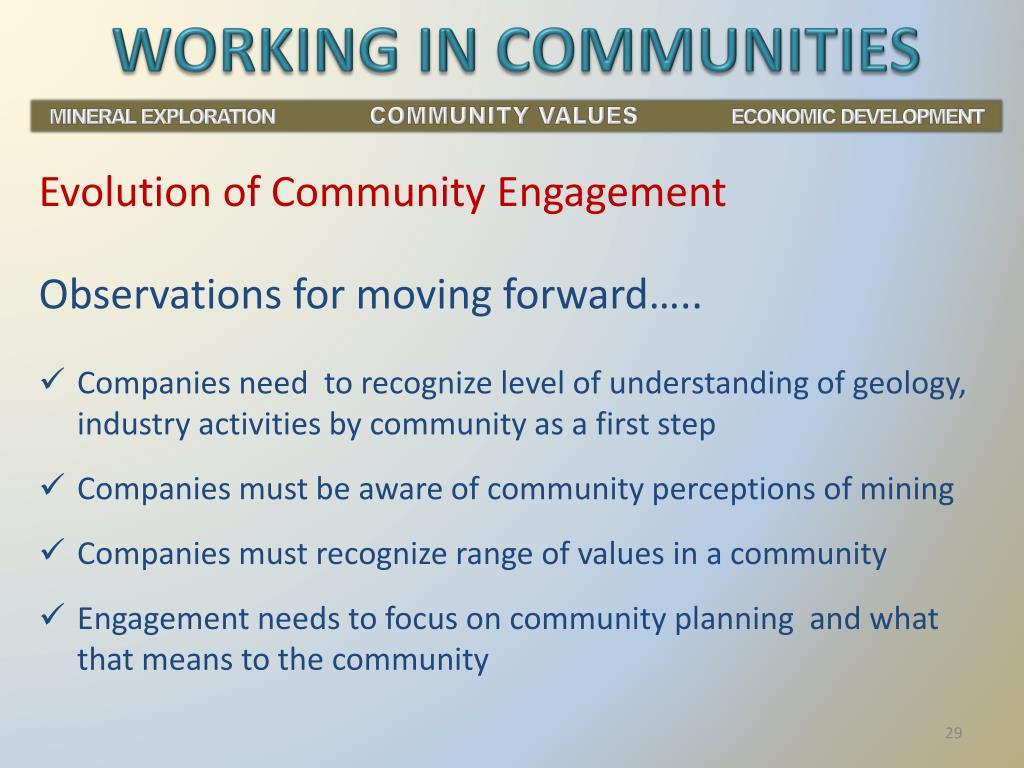 WORKING IN COMMUNITIES

MINERAL EXPLORATION COMMUNITY VALUES ECONOMIC DEVELOPMENT

Evolution of Community Engagement

Observations for moving forward…..

✓ Companies need to recognize level of understanding of geology, industry activities by community as a first step

✓ Companies must be aware of community perceptions of mining

✓ Companies must recognize range of values in a community

✓ Engagement needs to focus on community planning and what that means to the community

29